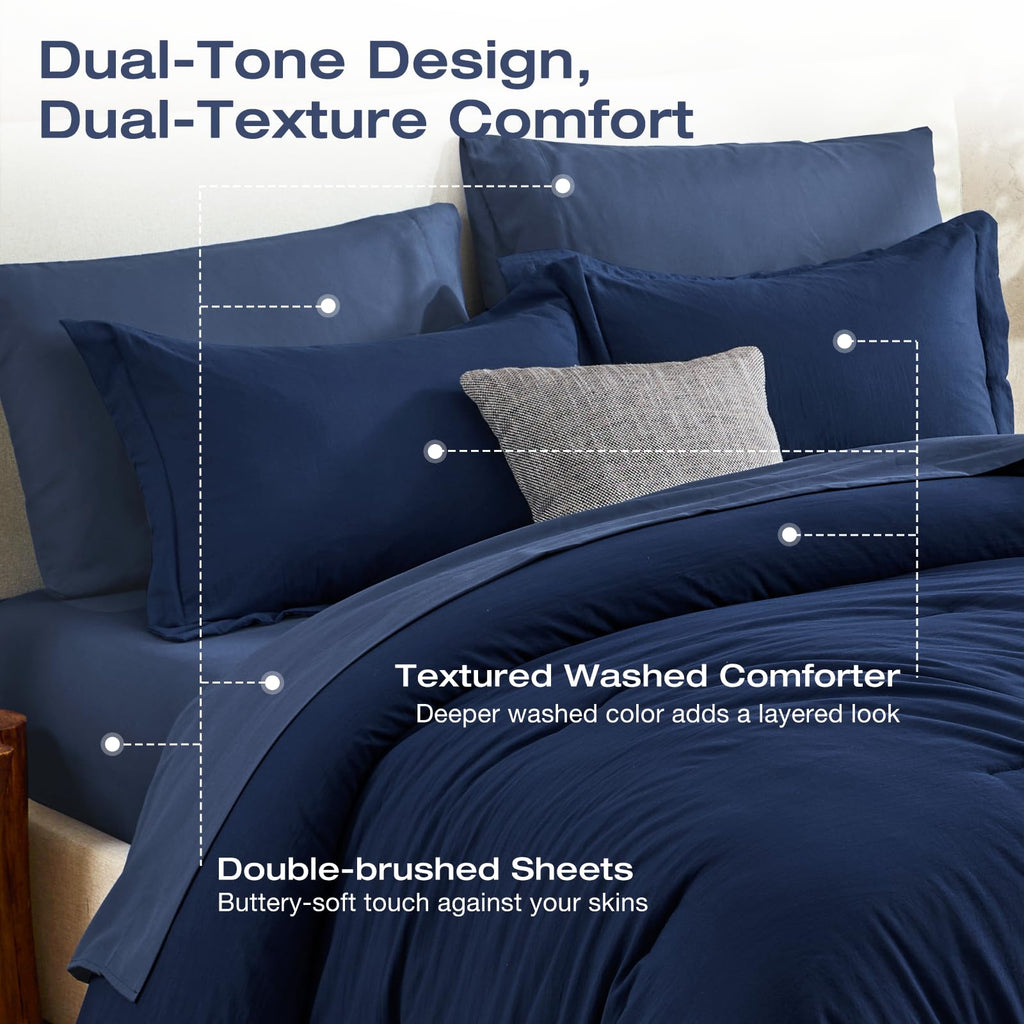 Dual-Tone Design,
Dual-Texture Comfort

Textured Washed Comforter
Deeper washed color adds a layered look

Double-brushed Sheets
Buttery-soft touch against your skins